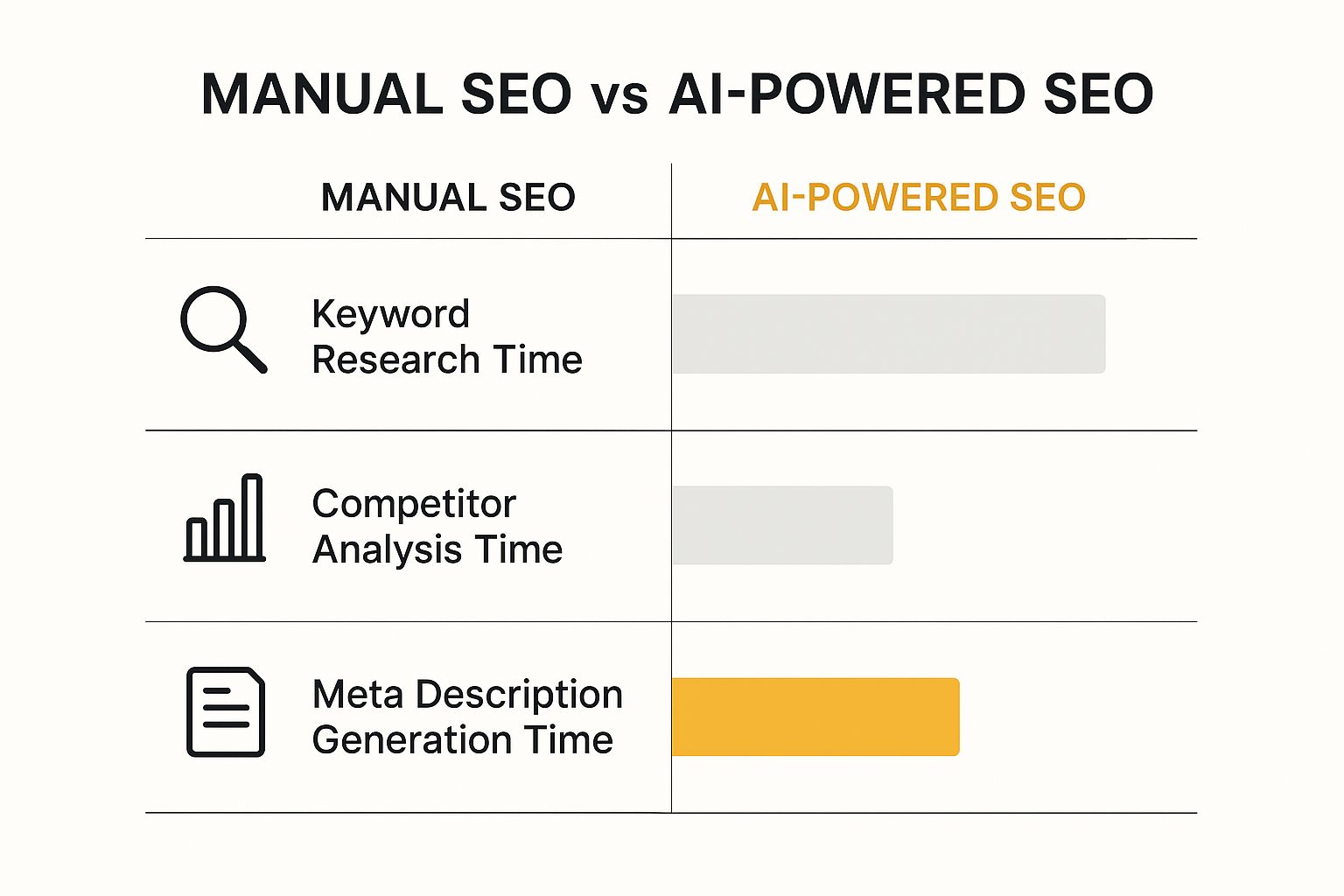 MANUAL SEO vs AI-POWERED SEO

| MANUAL SEO | AI-POWERED SEO |
|---|---|
| Keyword Research Time | |
| Competitor Analysis Time | |
| Meta Description Generation Time | |